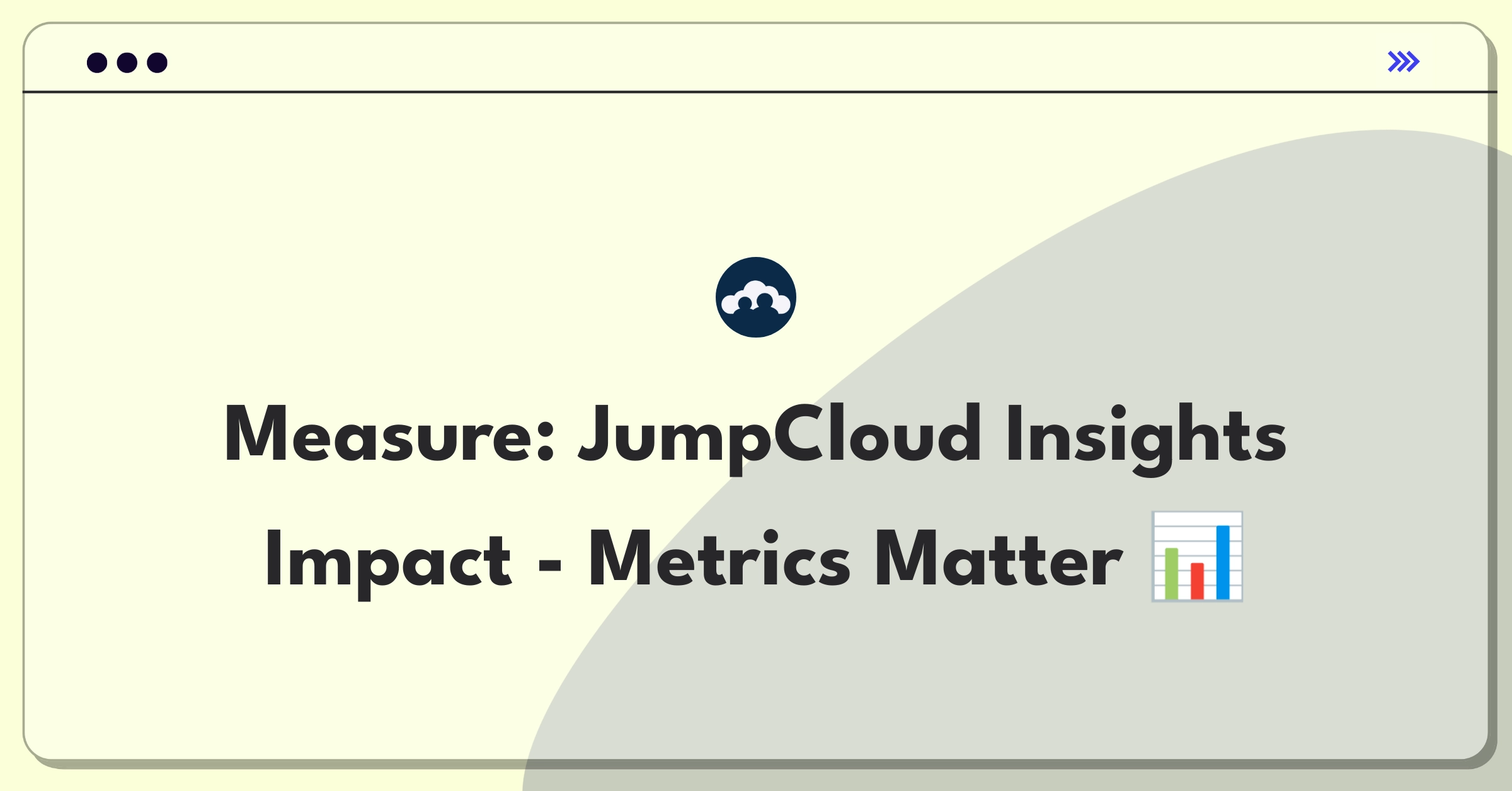 Measure: JumpCloud Insights Impact - Metrics Matter 📊